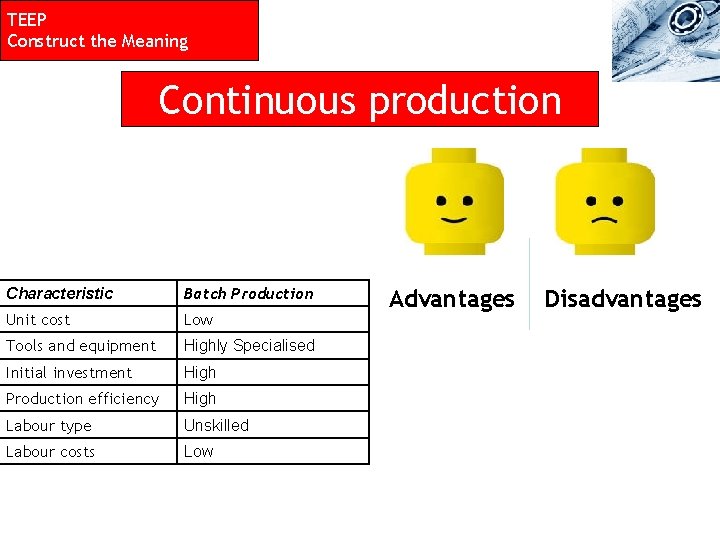 TEEP
Construct the Meaning

Continuous production

| Characteristic | Batch Production |
|---|---|
| Unit cost | Low |
| Tools and equipment | Highly Specialised |
| Initial investment | High |
| Production efficiency | High |
| Labour type | Unskilled |
| Labour costs | Low |

Advantages

Disadvantages